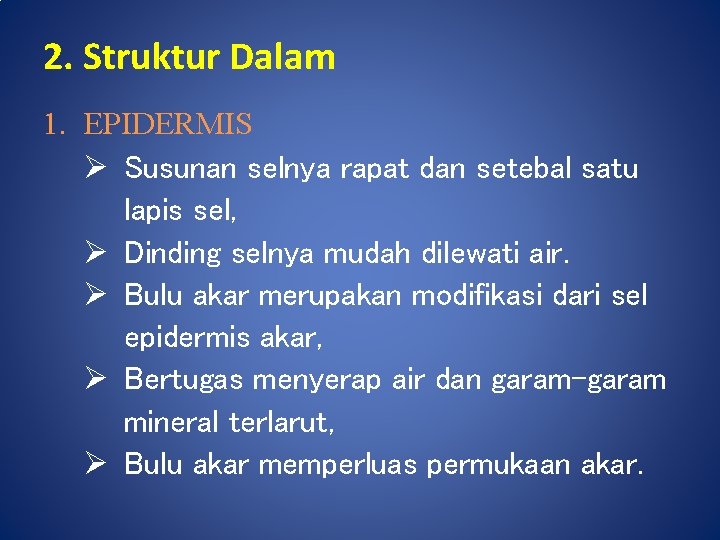 2. Struktur Dalam

1. EPIDERMIS

➢ Susunan selnya rapat dan setebal satu lapis sel,
➢ Dinding selnya mudah dilewati air.
➢ Bulu akar merupakan modifikasi dari sel epidermis akar,
➢ Bertugas menyerap air dan garam-garam mineral terlarut,
➢ Bulu akar memperluas permukaan akar.